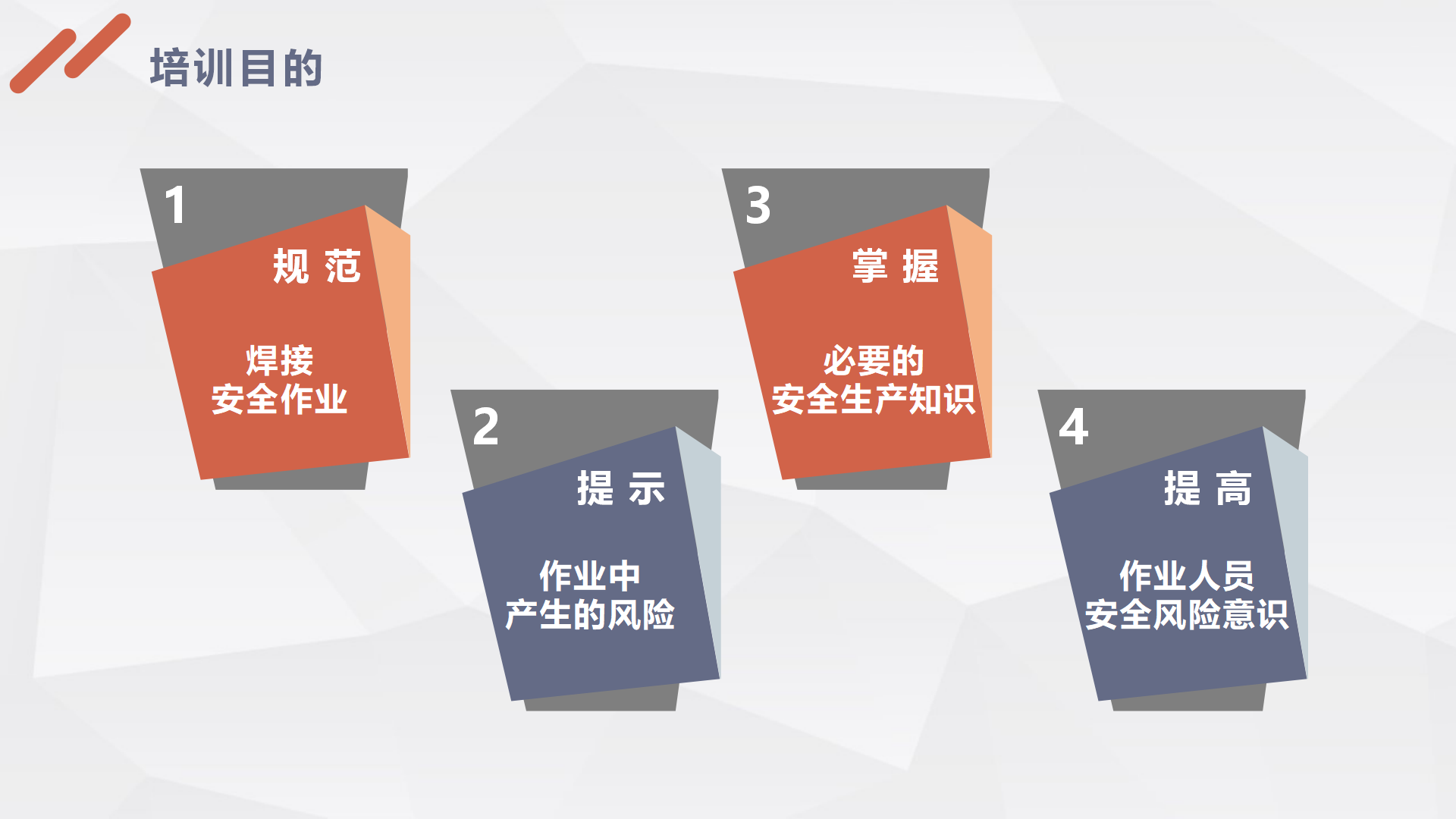 培训目的

1
规 范
焊接
安全作业

2
提 示
作业中
产生的风险

3
掌 握
必要的
安全生产知识

4
提 高
作业人员
安全风险意识